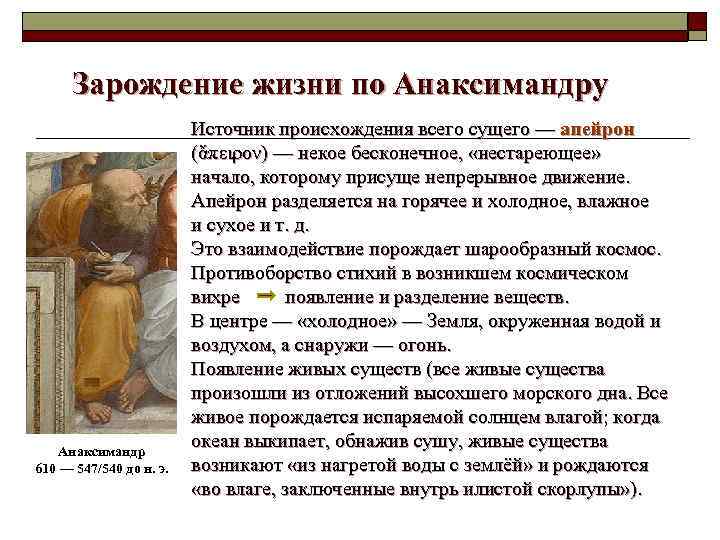 Зарождение жизни по Анаксимандру

Источник происхождения всего сущего — апейрон (ἄπειρον) — некое бесконечное, «нестареющее» начало, которому присуще непрерывное движение. Апейрон разделяется на горячее и холодное, влажное и сухое и т. д.
Это взаимодействие порождает шарообразный космос. Противоборство стихий в возникшем космическом вихре → появление и разделение веществ.
В центре — «холодное» — Земля, окруженная водой и воздухом, а снаружи — огонь.
Появление живых существ (все живые существа произошли из отложений высохшего морского дна. Все живое порождается испаряемой солнцем влагой; когда океан выкипает, обнажив сушу, живые существа возникают «из нагретой воды с землёй» и рождаются «во влаге, заключенные внутрь илистой скорлупы»).

Анаксимандр
610 — 547/540 до н. э.